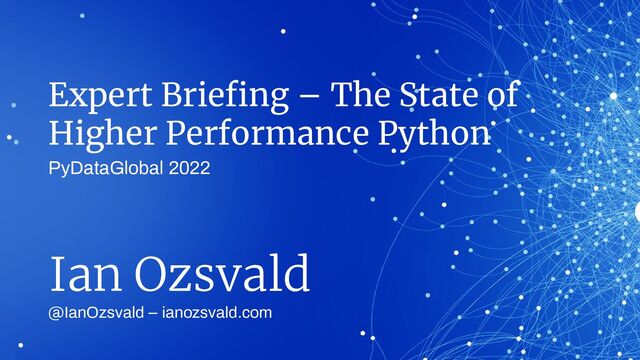 Expert Briefing – The State of Higher Performance Python
PyDataGlobal 2022

Ian Ozsvald
@IanOzsvald – ianozsvald.com